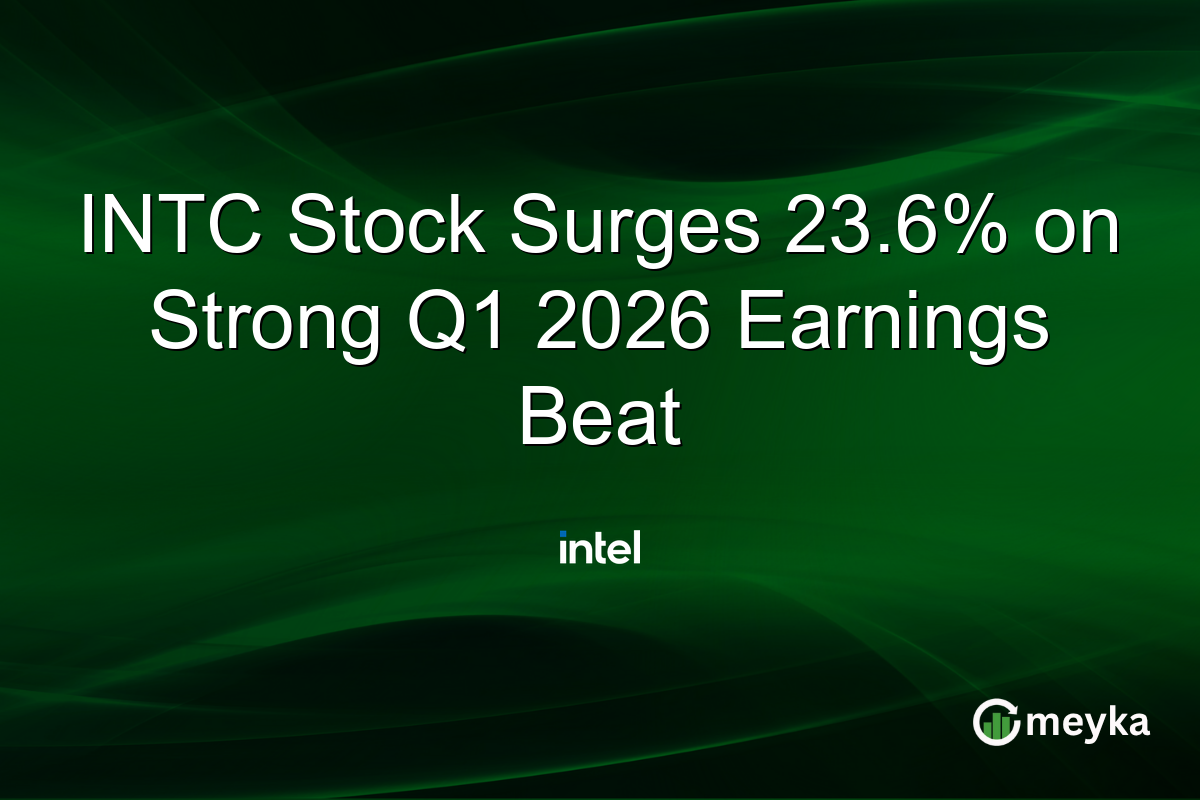 INTC Stock Surges 23.6% on Strong Q1 2026 Earnings Beat

intel

meyka